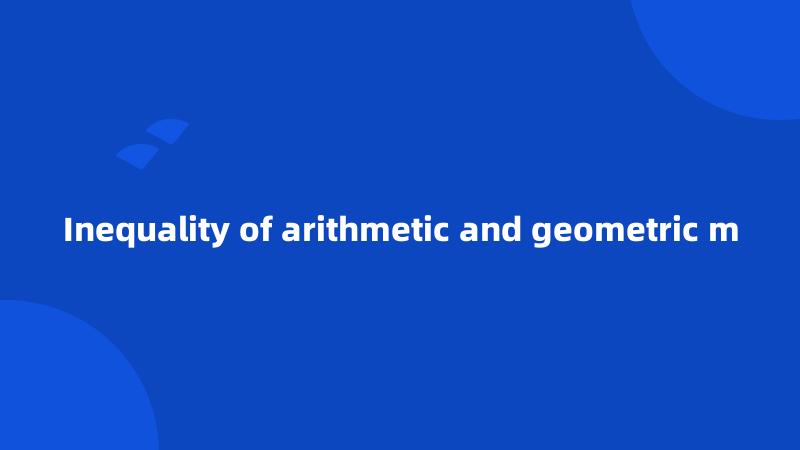 Inequality of arithmetic and geometric m